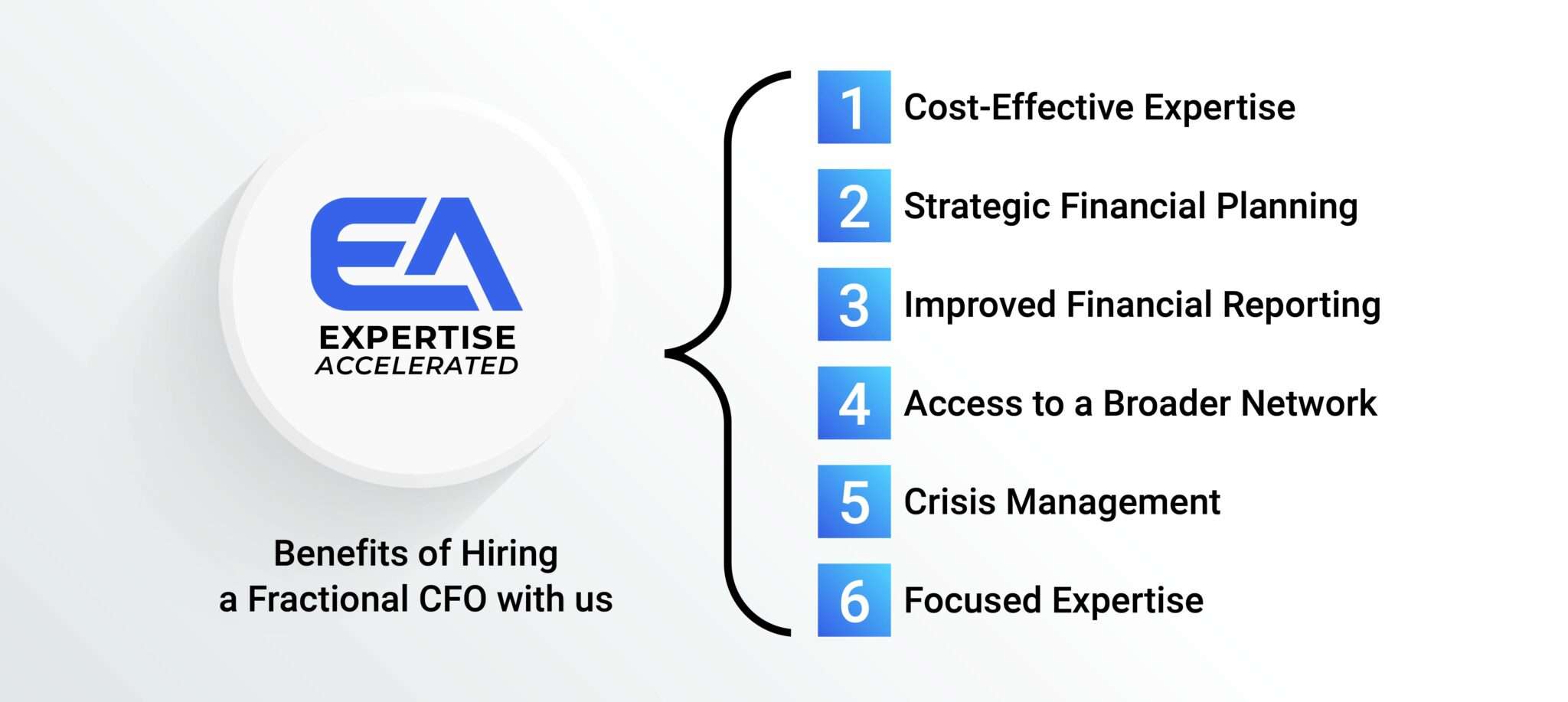 EA
EXPERTISE
ACCELERATED

Benefits of Hiring a Fractional CFO with us

1 Cost-Effective Expertise
2 Strategic Financial Planning
3 Improved Financial Reporting
4 Access to a Broader Network
5 Crisis Management
6 Focused Expertise